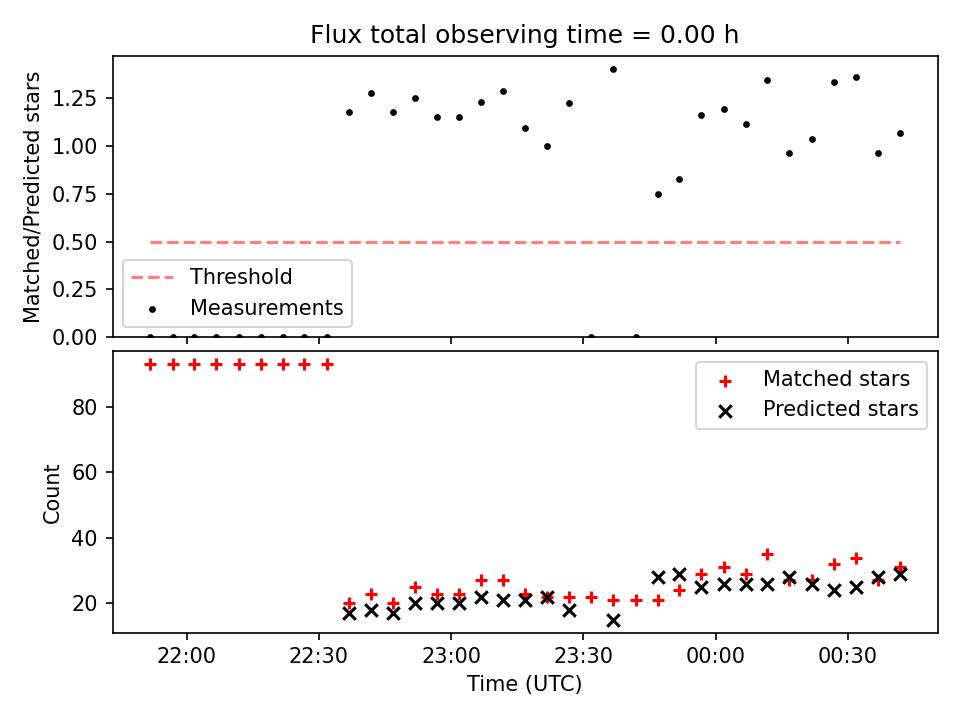 Flux total observing time = 0.00 h

Matched/Predicted stars

1.25
1.00
0.75
0.50
0.25
0.00

Threshold
Measurements

Count

80
60
40
20

Matched stars
Predicted stars

22:00
22:30
23:00
23:30
00:00
00:30

Time (UTC)